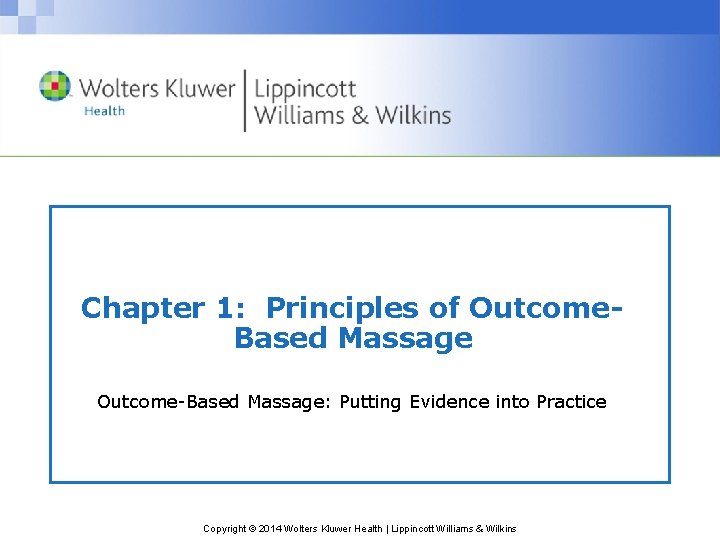 Wolters Kluwer Health | Lippincott Williams & Wilkins

Chapter 1: Principles of Outcome-Based Massage

Outcome-Based Massage: Putting Evidence into Practice

Copyright © 2014 Wolters Kluwer Health | Lippincott Williams & Wilkins